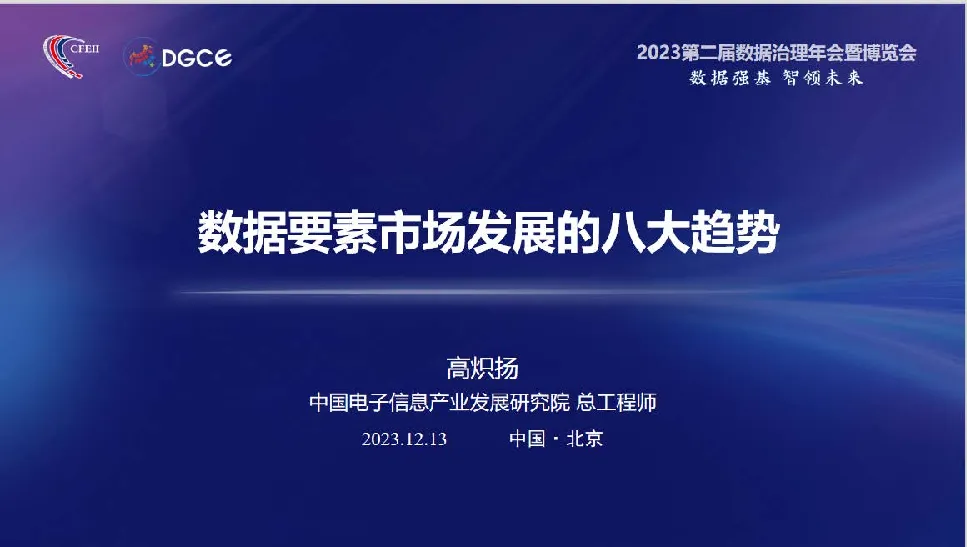 CFEII DGCE

2023第二届数据治理年会暨博览会
数据强基 智领未来

数据要素市场发展的八大趋势

高炽扬
中国电子信息产业发展研究院 总工程师
2023.12.13 中国 · 北京